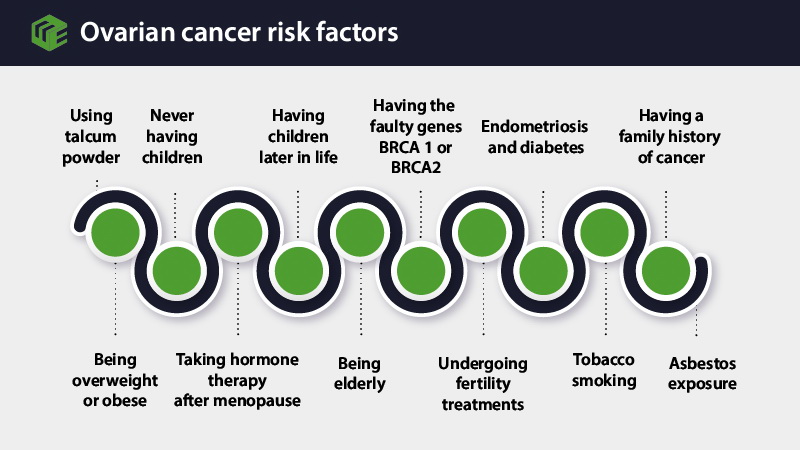 Ovarian cancer risk factors

Using talcum powder

Never having children

Having children later in life

Having the faulty genes BRCA 1 or BRCA2

Endometriosis and diabetes

Having a family history of cancer

Being overweight or obese

Taking hormone therapy after menopause

Being elderly

Undergoing fertility treatments

Tobacco smoking

Asbestos exposure